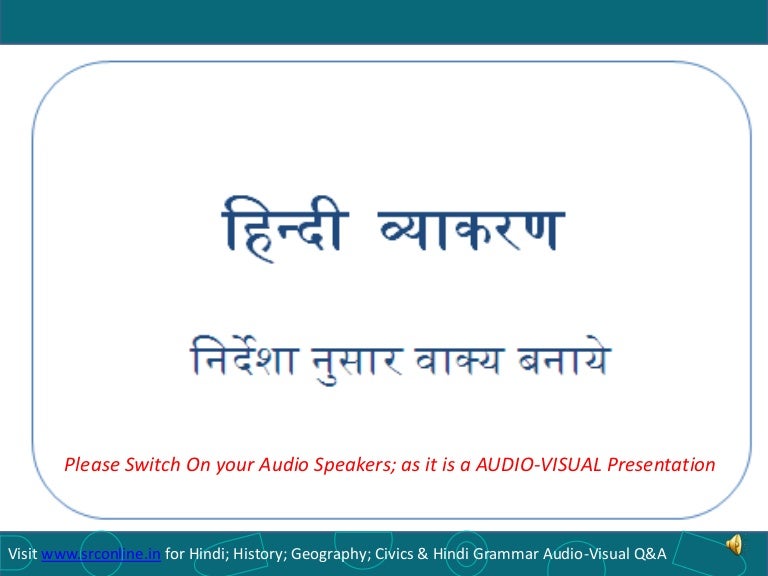 हिन्दी व्याकरण

निर्देशा नुसार वाक्य बनाये

Please Switch On your Audio Speakers; as it is a AUDIO-VISUAL Presentation

Visit www.srconline.in for Hindi; History; Geography; Civics & Hindi Grammar Audio-Visual Q&A